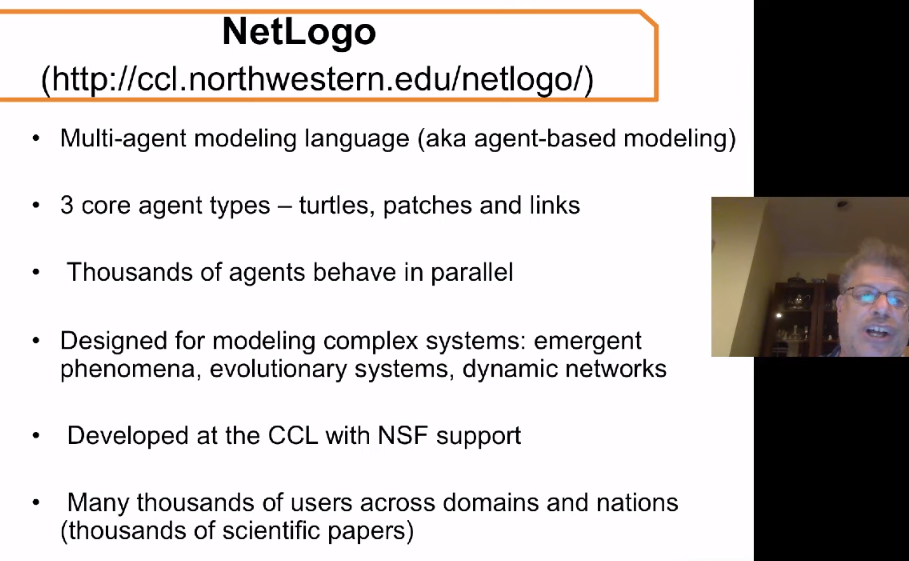 NetLogo
(http://ccl.northwestern.edu/netlogo/)

• Multi-agent modeling language (aka agent-based modeling)

• 3 core agent types – turtles, patches and links

• Thousands of agents behave in parallel

• Designed for modeling complex systems: emergent phenomena, evolutionary systems, dynamic networks

• Developed at the CCL with NSF support

• Many thousands of users across domains and nations (thousands of scientific papers)